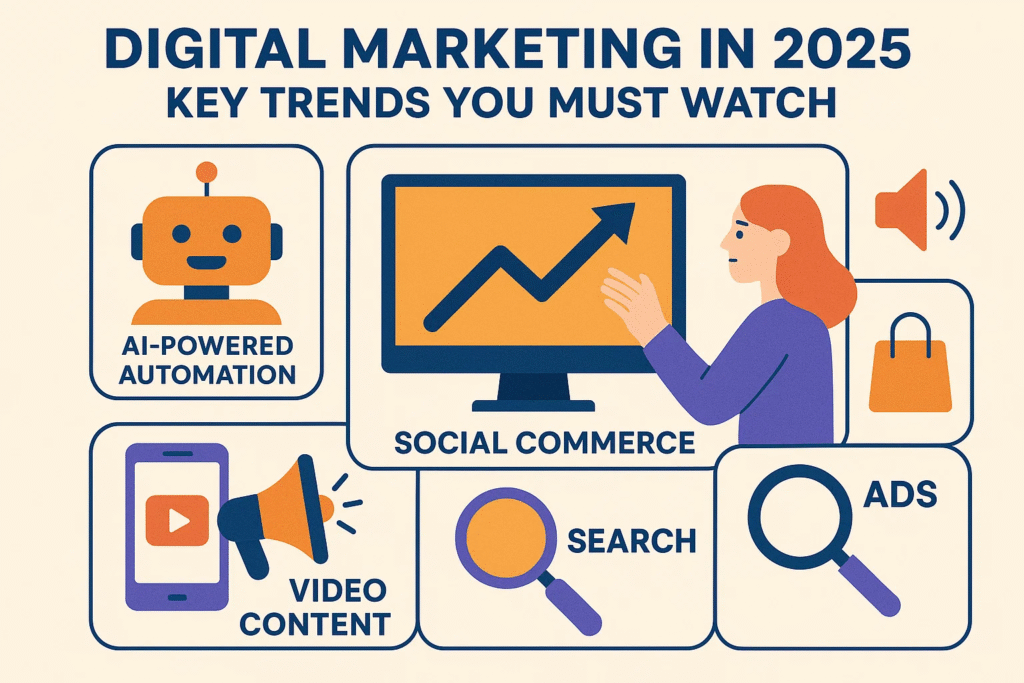 DIGITAL MARKETING IN 2025
KEY TRENDS YOU MUST WATCH

AI-POWERED AUTOMATION

SOCIAL COMMERCE

VIDEO CONTENT

SEARCH

ADS